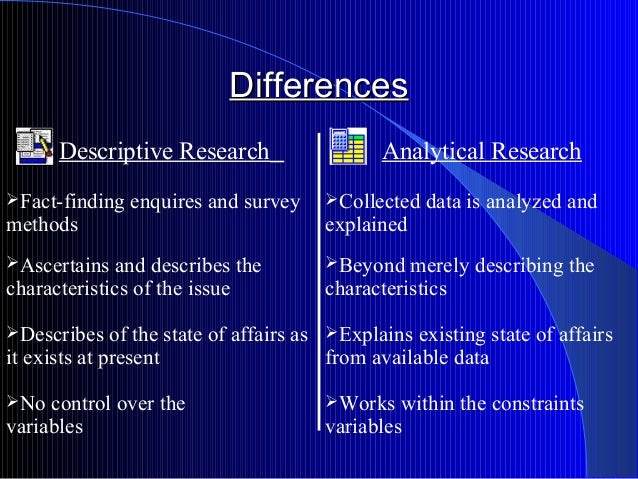 Differences

Descriptive Research

➢Fact-finding enquires and survey methods

➢Ascertains and describes the characteristics of the issue

➢Describes of the state of affairs as it exists at present

➢No control over the variables

Analytical Research

➢Collected data is analyzed and explained

➢Beyond merely describing the characteristics

➢Explains existing state of affairs from available data

➢Works within the constraints variables